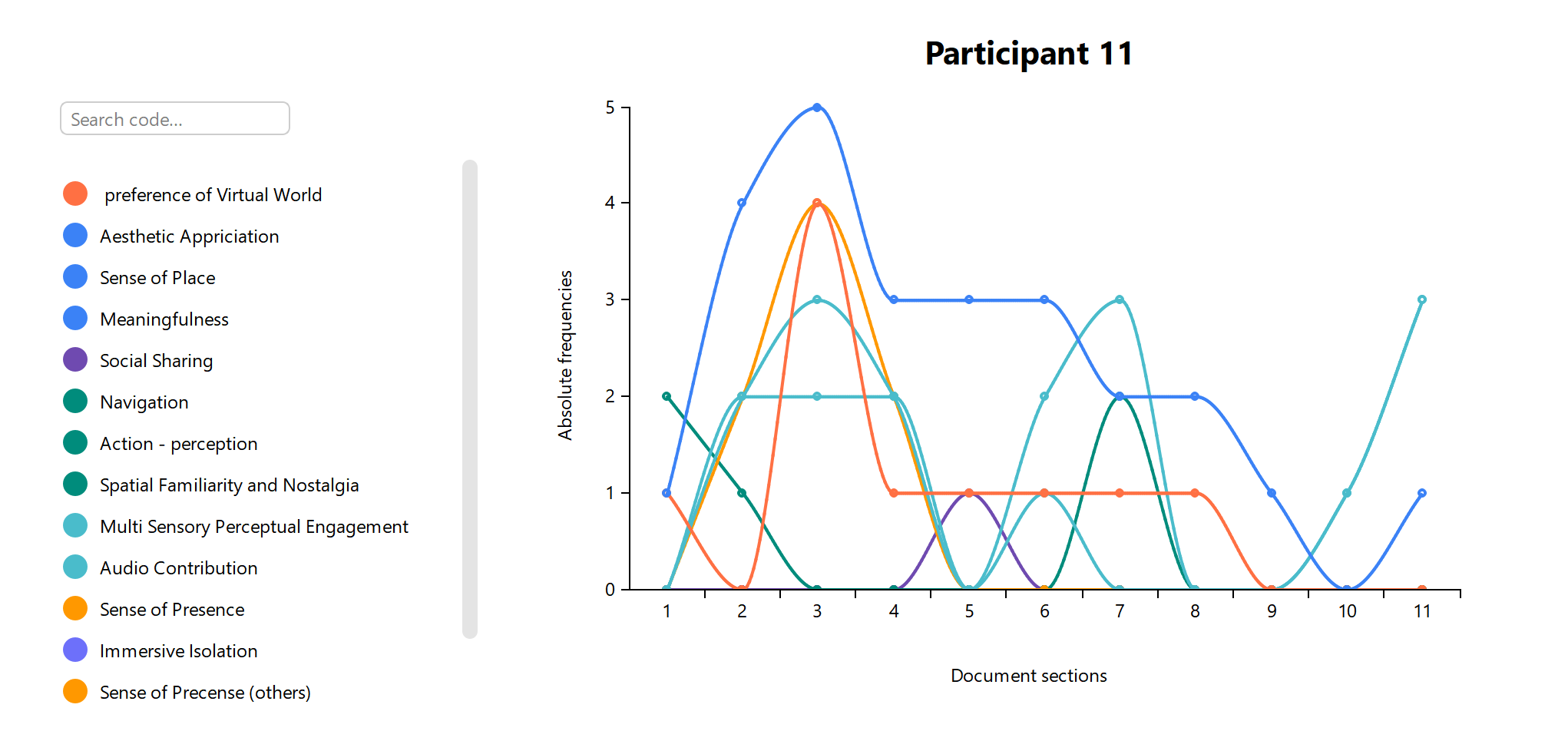 Search code...

preference of Virtual World
Aesthetic Appriciation
Sense of Place
Meaningfulness
Social Sharing
Navigation
Action - perception
Spatial Familiarity and Nostalgia
Multi Sensory Perceptual Engagement
Audio Contribution
Sense of Presence
Immersive Isolation
Sense of Precense (others)

Participant 11

Absolute frequencies

5
4
3
2
1
0

1 2 3 4 5 6 7 8 9 10 11

Document sections